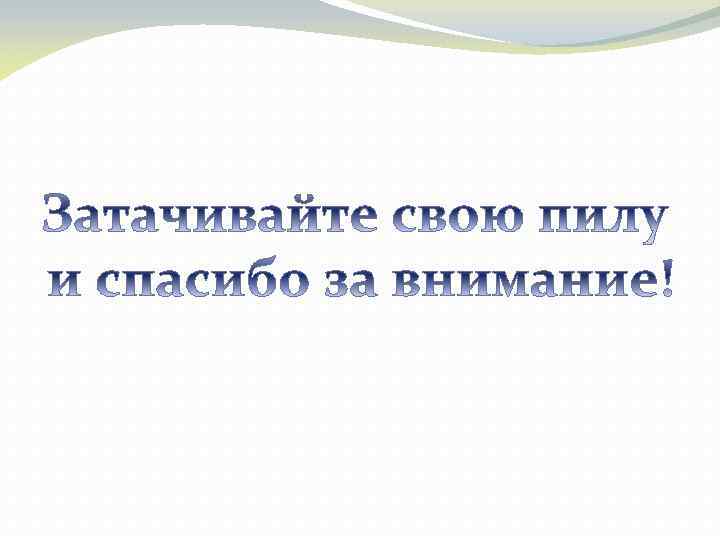 Затачивайте свою пилу
и спасибо за внимание!